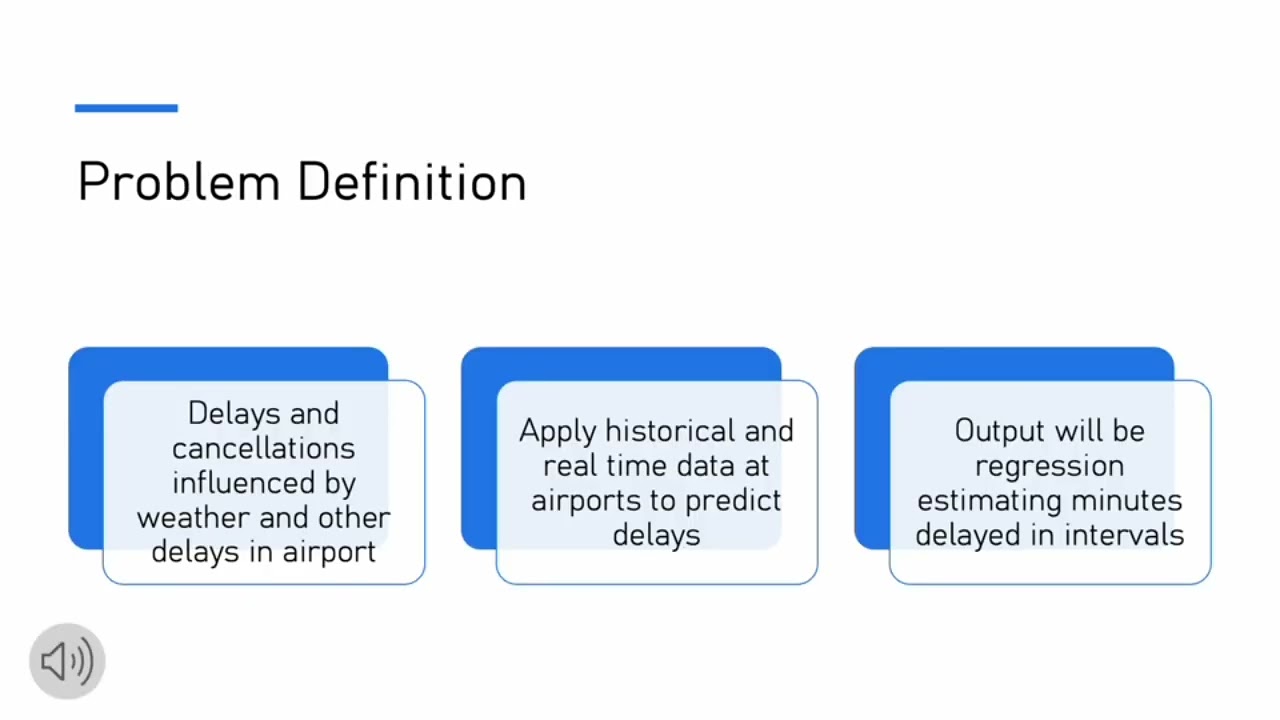 Problem Definition

Delays and cancellations influenced by weather and other delays in airport

Apply historical and real time data at airports to predict delays

Output will be regression estimating minutes delayed in intervals